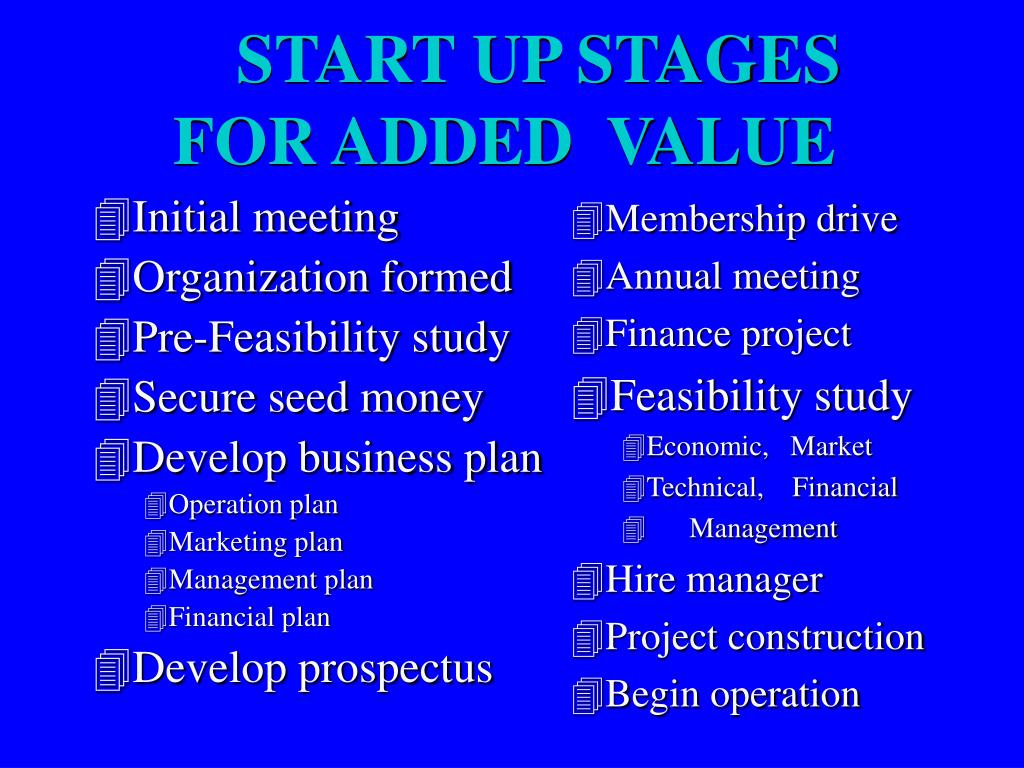 START UP STAGES
FOR ADDED VALUE

Initial meeting
Organization formed
Pre-Feasibility study
Secure seed money
Develop business plan
Operation plan
Marketing plan
Management plan
Financial plan
Develop prospectus

Membership drive
Annual meeting
Finance project
Feasibility study
Economic, Market
Technical, Financial
Management
Hire manager
Project construction
Begin operation